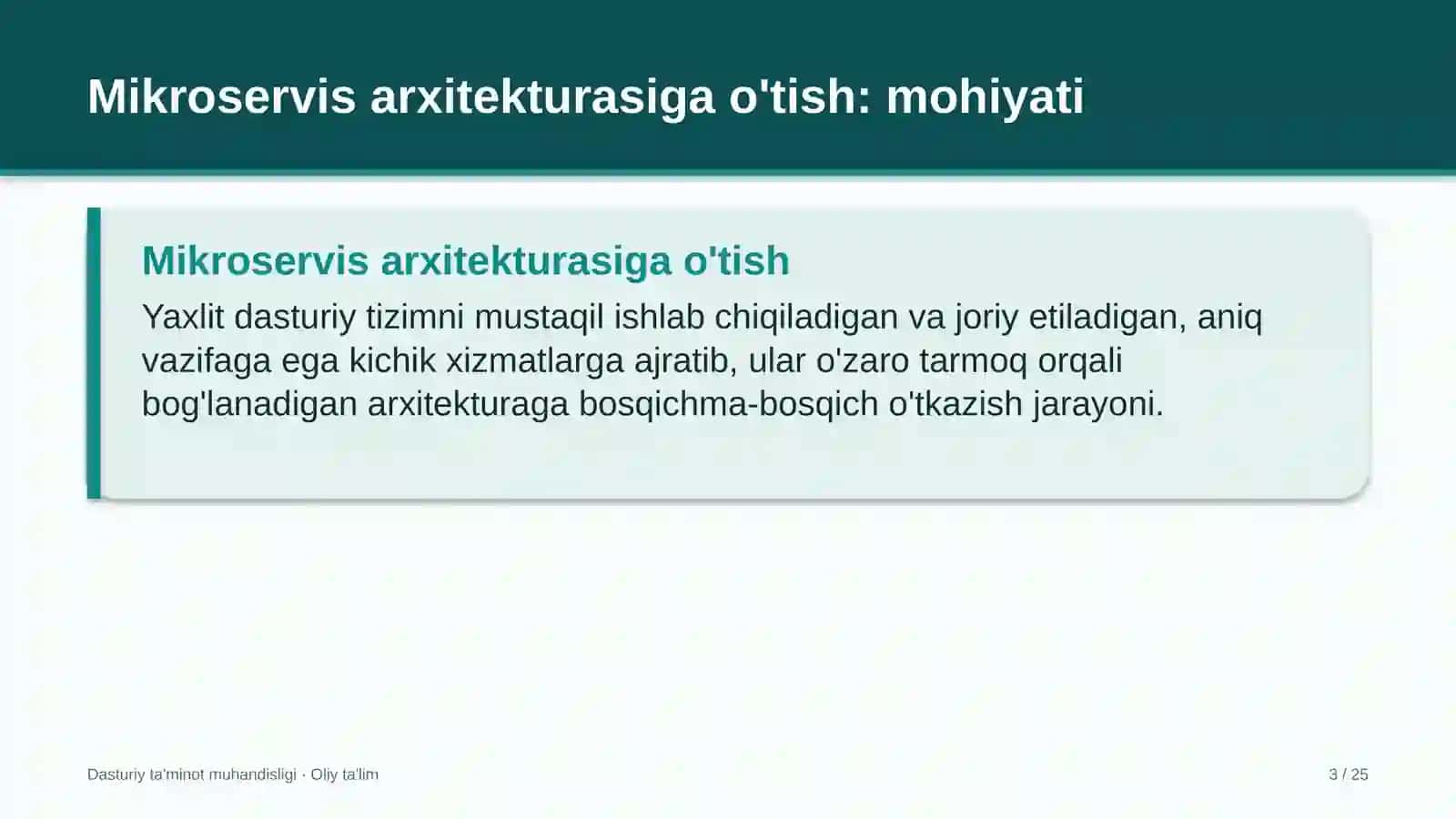 Mikroservis arxitekturasiga o'tish: mohiyati

Mikroservis arxitekturasiga o'tish

Yaxlit dasturiy tizimni mustaqil ishlab chiqiladigan va joriy etiladigan, aniq vazifaga ega kichik xizmatlarga ajratib, ular o'zaro tarmoq orqali bog'lanadigan arxitekturaga bosqichma-bosqich o'tkazish jarayoni.

Dasturiy ta'minot muhandisligi · Oliy ta'lim

3 / 25